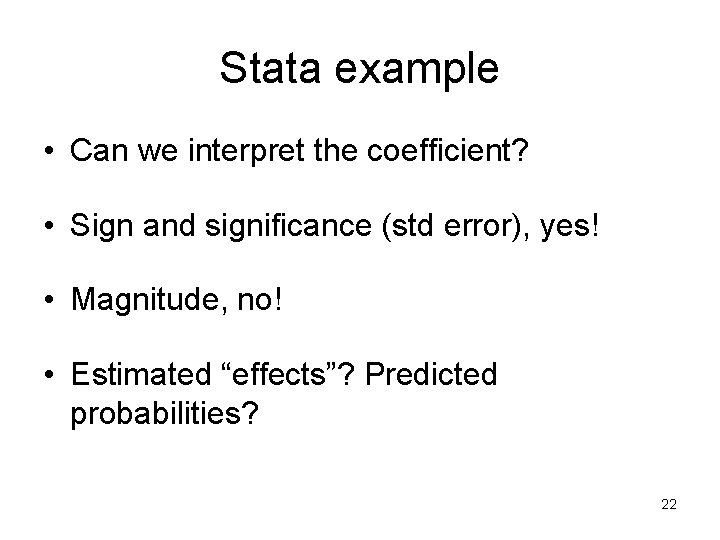 Stata example

• Can we interpret the coefficient?

• Sign and significance (std error), yes!

• Magnitude, no!

• Estimated “effects”? Predicted probabilities?

22